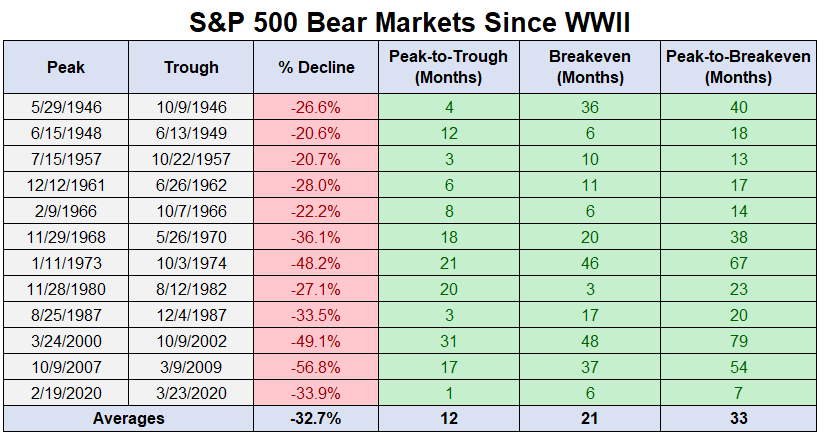 S&P 500 Bear Markets Since WWII

| Peak | Trough | % Decline | Peak-to-Trough (Months) | Breakeven (Months) | Peak-to-Breakeven (Months) |
|---|---|---|---|---|---|
| 5/29/1946 | 10/9/1946 | -26.6% | 4 | 36 | 40 |
| 6/15/1948 | 6/13/1949 | -20.6% | 12 | 6 | 18 |
| 7/15/1957 | 10/22/1957 | -20.7% | 3 | 10 | 13 |
| 12/12/1961 | 6/26/1962 | -28.0% | 6 | 11 | 17 |
| 2/9/1966 | 10/7/1966 | -22.2% | 8 | 6 | 14 |
| 11/29/1968 | 5/26/1970 | -36.1% | 18 | 20 | 38 |
| 1/11/1973 | 10/3/1974 | -48.2% | 21 | 46 | 67 |
| 11/28/1980 | 8/12/1982 | -27.1% | 20 | 3 | 23 |
| 8/25/1987 | 12/4/1987 | -33.5% | 3 | 17 | 20 |
| 3/24/2000 | 10/9/2002 | -49.1% | 31 | 48 | 79 |
| 10/9/2007 | 3/9/2009 | -56.8% | 17 | 37 | 54 |
| 2/19/2020 | 3/23/2020 | -33.9% | 1 | 6 | 7 |
| Averages | | -32.7% | 12 | 21 | 33 |